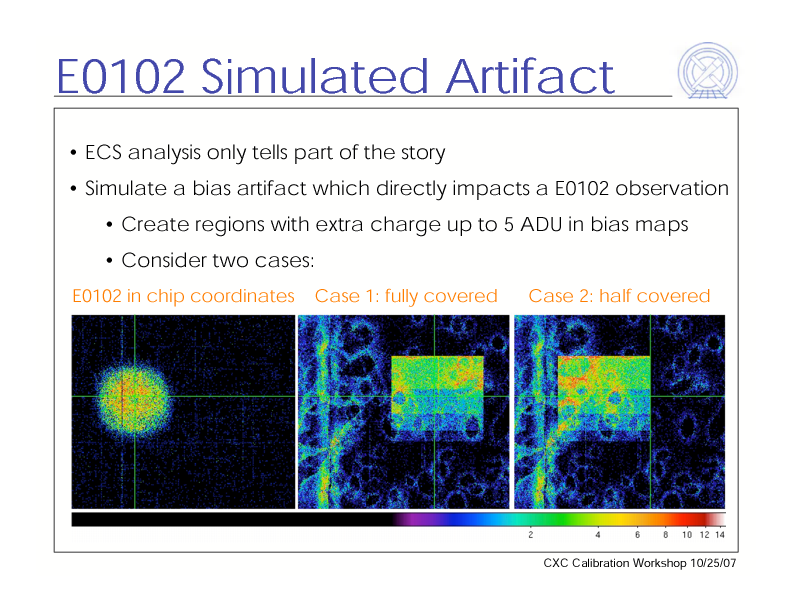 E0102 Simulated Artifact

• ECS analysis only tells part of the story

• Simulate a bias artifact which directly impacts a E0102 observation

• Create regions with extra charge up to 5 ADU in bias maps

• Consider two cases:

E0102 in chip coordinates   Case 1: fully covered   Case 2: half covered

2 4 6 8 10 12 14

CXC Calibration Workshop 10/25/07